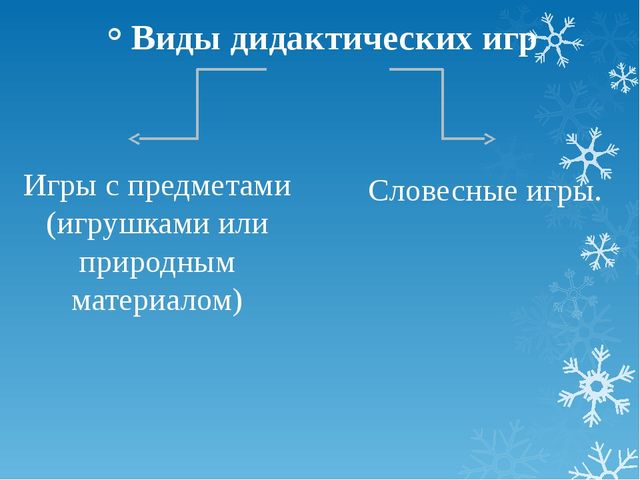 Виды дидактических игр

Игры с предметами (игрушками или природным материалом)

Словесные игры.